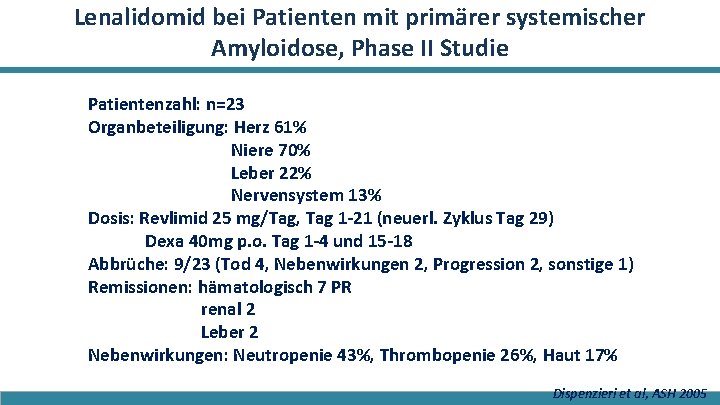 Lenalidomid bei Patienten mit primärer systemischer Amyloidose, Phase II Studie

Patientenzahl: n=23
Organbeteiligung: Herz 61%
Niere 70%
Leber 22%
Nervensystem 13%
Dosis: Revlimid 25 mg/Tag, Tag 1-21 (neuerl. Zyklus Tag 29)
Dexa 40mg p.o. Tag 1-4 und 15-18
Abbrüche: 9/23 (Tod 4, Nebenwirkungen 2, Progression 2, sonstige 1)
Remissionen: hämatologisch 7 PR
renal 2
Leber 2
Nebenwirkungen: Neutropenie 43%, Thrombopenie 26%, Haut 17%

Dispenzieri et al, ASH 2005